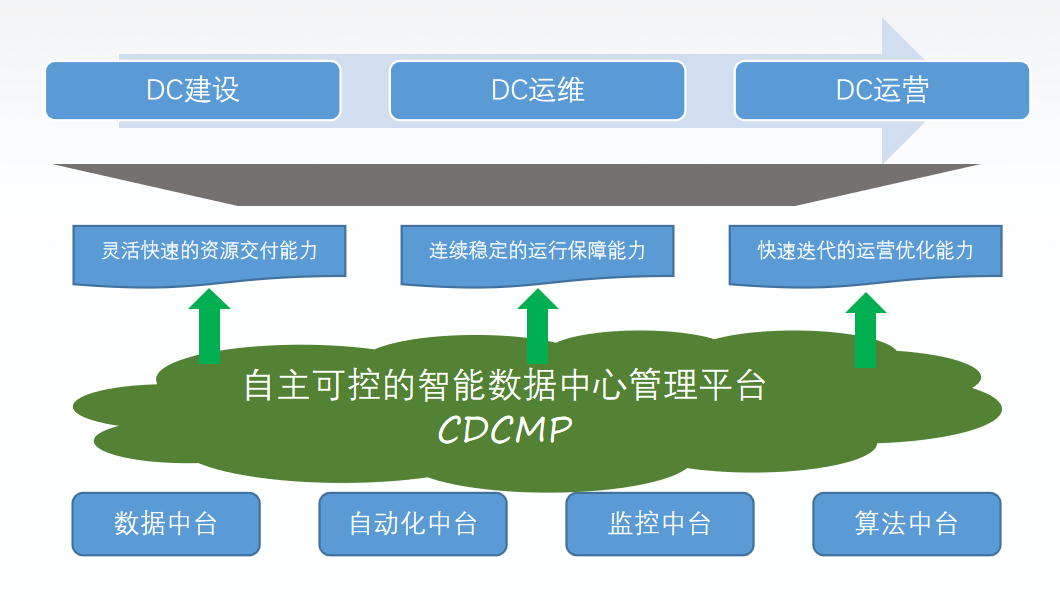 DC建设

DC运维

DC运营

灵活快速的资源交付能力

连续稳定的运行保障能力

快速迭代的运营优化能力

自主可控的智能数据中心管理平台
CDCMP

数据中台

自动化中台

监控中台

算法中台